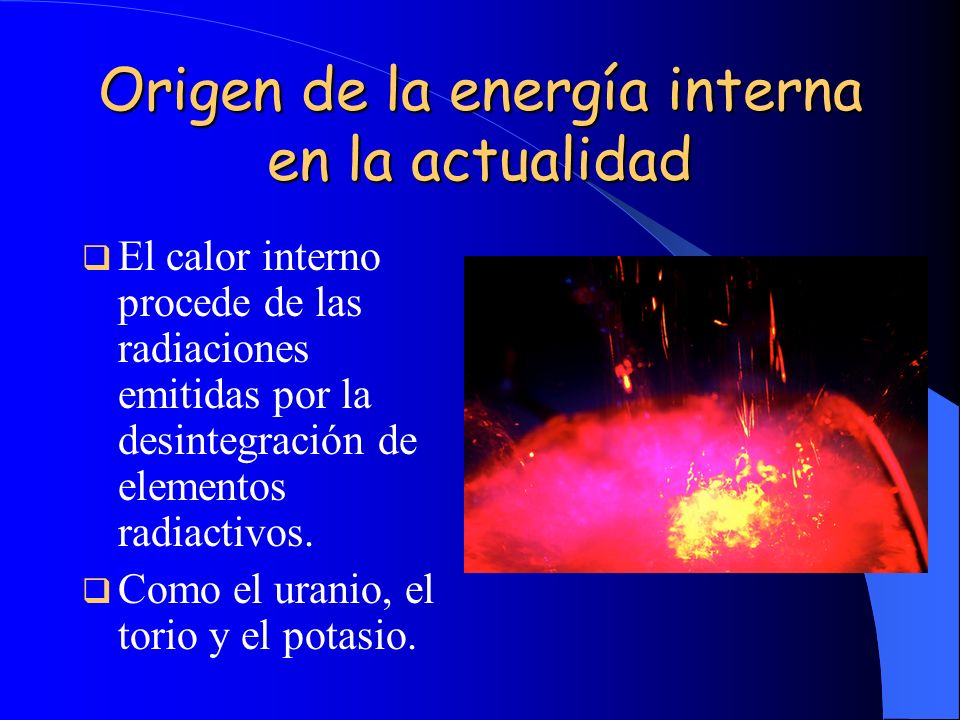 Origen de la energía interna en la actualidad

❑ El calor interno procede de las radiaciones emitidas por la desintegración de elementos radiactivos.

❑ Como el uranio, el torio y el potasio.